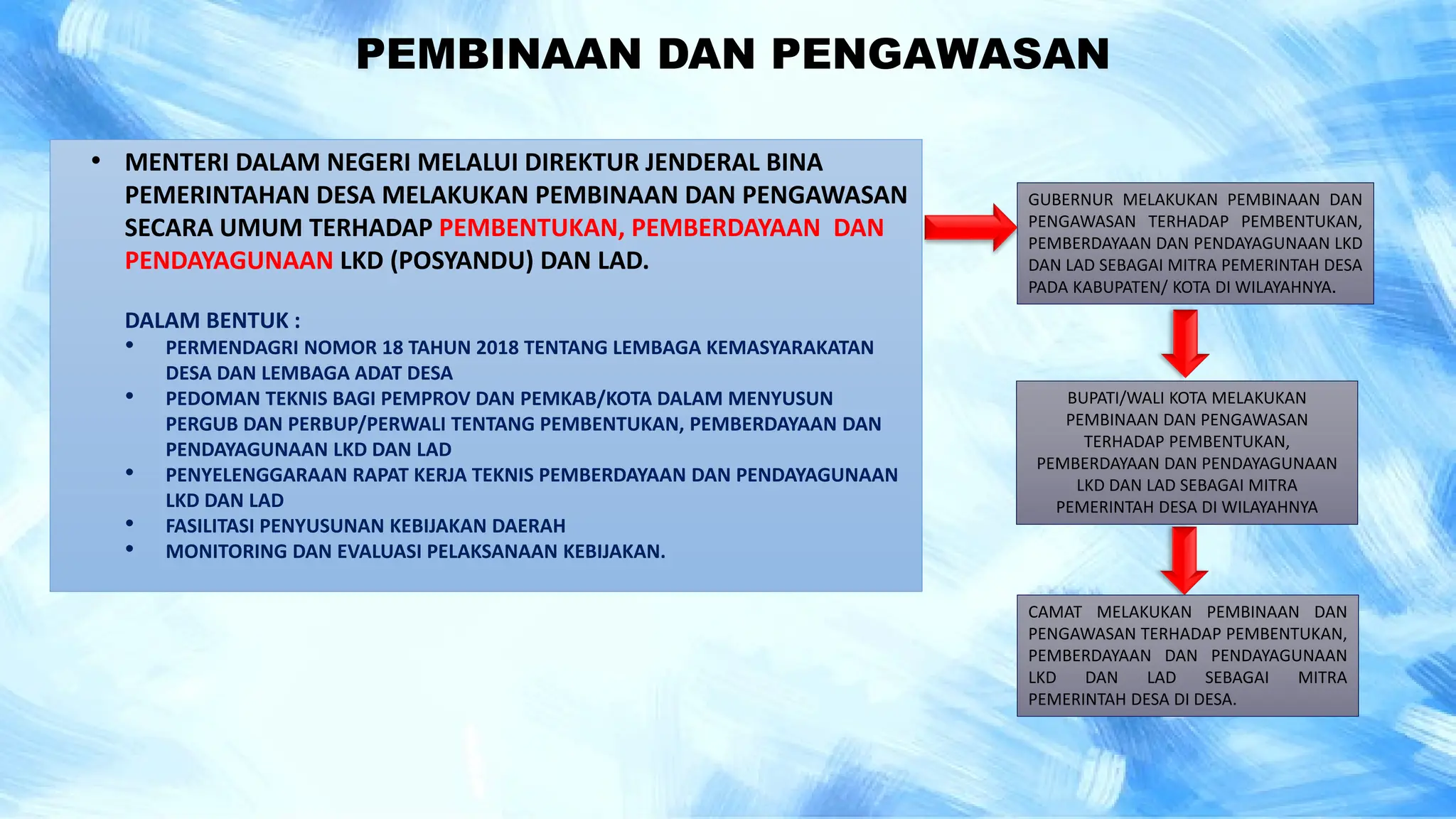 PEMBINAAN DAN PENGAWASAN

• MENTERI DALAM NEGERI MELALUI DIREKTUR JENDERAL BINA PEMERINTAHAN DESA MELAKUKAN PEMBINAAN DAN PENGAWASAN SECARA UMUM TERHADAP PEMBENTUKAN, PEMBERDAYAAN DAN PENDAYAGUNAAN LKD (POSYANDU) DAN LAD.

DALAM BENTUK :
• PERMENDAGRI NOMOR 18 TAHUN 2018 TENTANG LEMBAGA KEMASYARAKATAN DESA DAN LEMBAGA ADAT DESA
• PEDOMAN TEKNIS BAGI PEMPROV DAN PEMKAB/KOTA DALAM MENYUSUN PERGUB DAN PERBUP/PERWALI TENTANG PEMBENTUKAN, PEMBERDAYAAN DAN PENDAYAGUNAAN LKD DAN LAD
• PENYELENGGARAAN RAPAT KERJA TEKNIS PEMBERDAYAAN DAN PENDAYAGUNAAN LKD DAN LAD
• FASILITASI PENYUSUNAN KEBIJAKAN DAERAH
• MONITORING DAN EVALUASI PELAKSANAAN KEBIJAKAN.

GUBERNUR MELAKUKAN PEMBINAAN DAN PENGAWASAN TERHADAP PEMBENTUKAN, PEMBERDAYAAN DAN PENDAYAGUNAAN LKD DAN LAD SEBAGAI MITRA PEMERINTAH DESA PADA KABUPATEN/ KOTA DI WILAYAHNYA.

BUPATI/WALI KOTA MELAKUKAN PEMBINAAN DAN PENGAWASAN TERHADAP PEMBENTUKAN, PEMBERDAYAAN DAN PENDAYAGUNAAN LKD DAN LAD SEBAGAI MITRA PEMERINTAH DESA DI WILAYAHNYA

CAMAT MELAKUKAN PEMBINAAN DAN PENGAWASAN TERHADAP PEMBENTUKAN, PEMBERDAYAAN DAN PENDAYAGUNAAN LKD DAN LAD SEBAGAI MITRA PEMERINTAH DESA DI DESA.